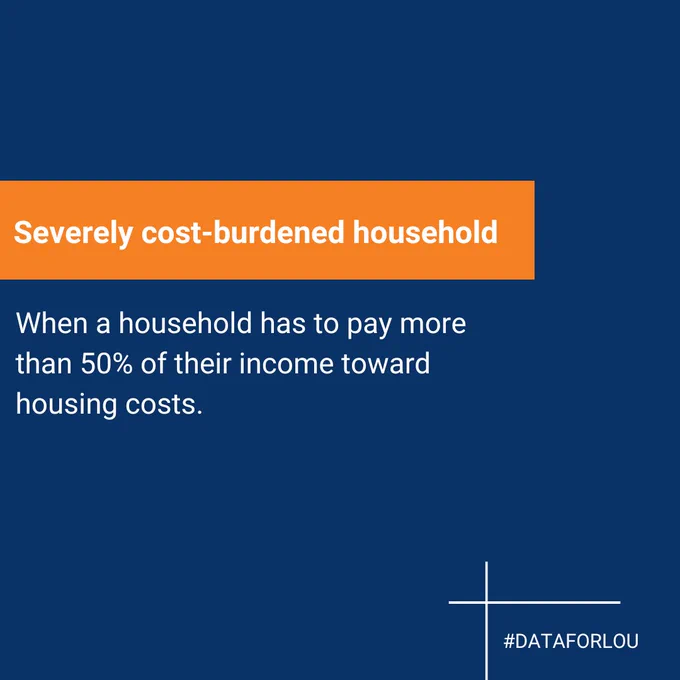 Severely cost-burdened household

When a household has to pay more than 50% of their income toward housing costs.

#DATAFORLOU